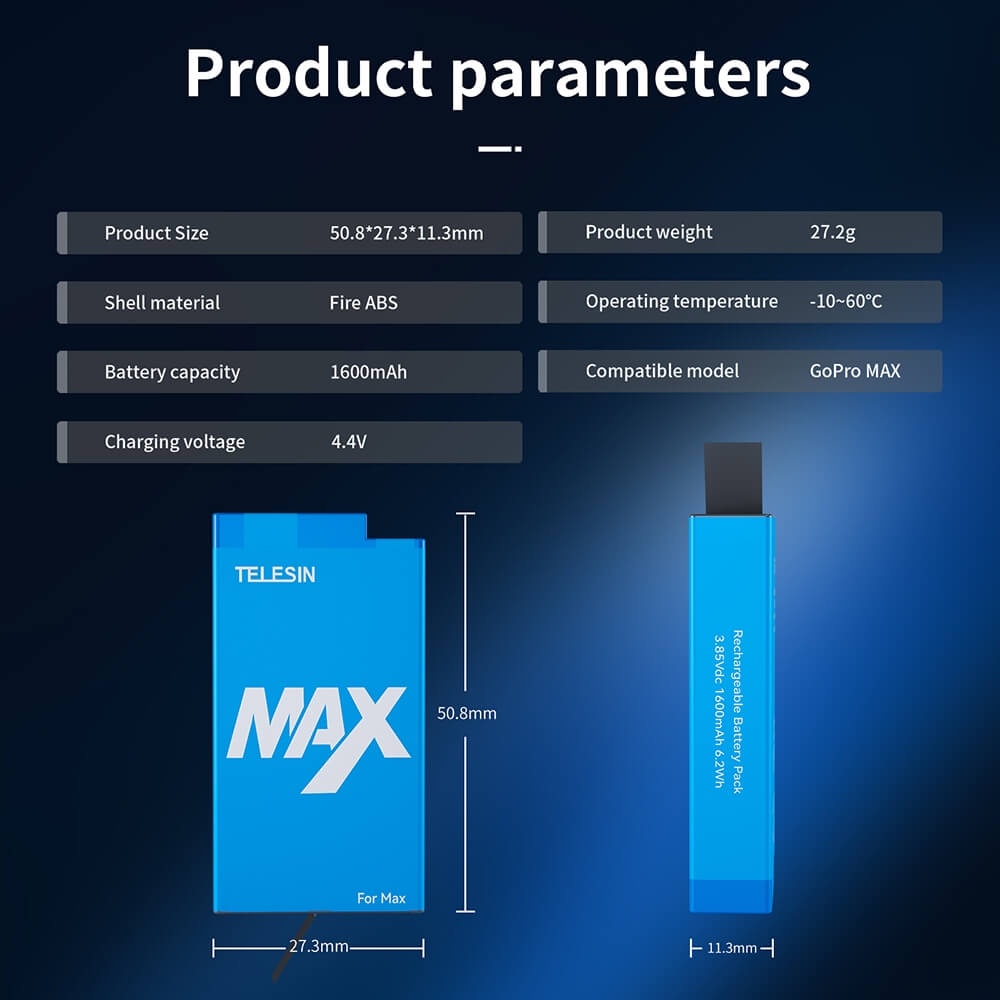 Product parameters

| Product Size | 50.8*27.3*11.3mm |
|---|---|
| Shell material | Fire ABS |
| Battery capacity | 1600mAh |
| Charging voltage | 4.4V |

| Product weight | 27.2g |
|---|---|
| Operating temperature | -10~60°C |
| Compatible model | GoPro MAX |

TELESIN

MAX

For Max

50.8mm

27.3mm

Rechargeable Battery Pack
3.85Vdc 1600mAh 6.2Wh

11.3mm